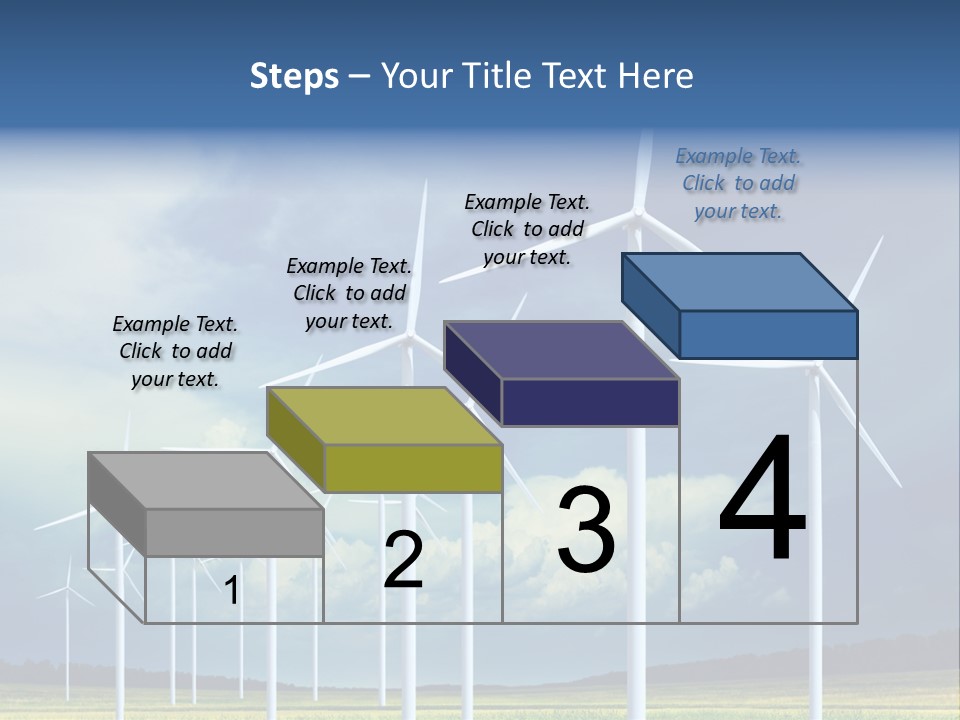 Steps – Your Title Text Here

Example Text. Click to add your text.

Example Text. Click to add your text.

Example Text. Click to add your text.

Example Text. Click to add your text.

1

2

3

4